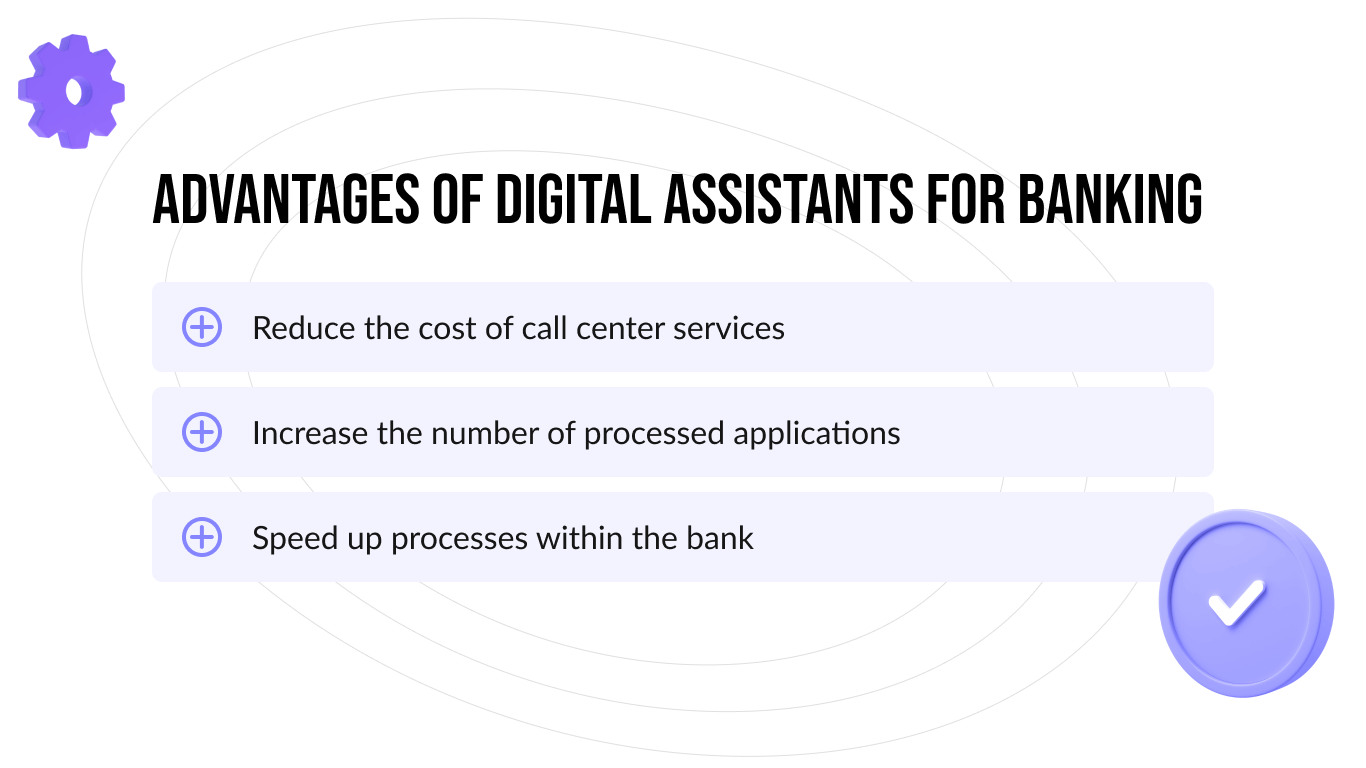 ADVANTAGES OF DIGITAL ASSISTANTS FOR BANKING

Reduce the cost of call center services

Increase the number of processed applications

Speed up processes within the bank